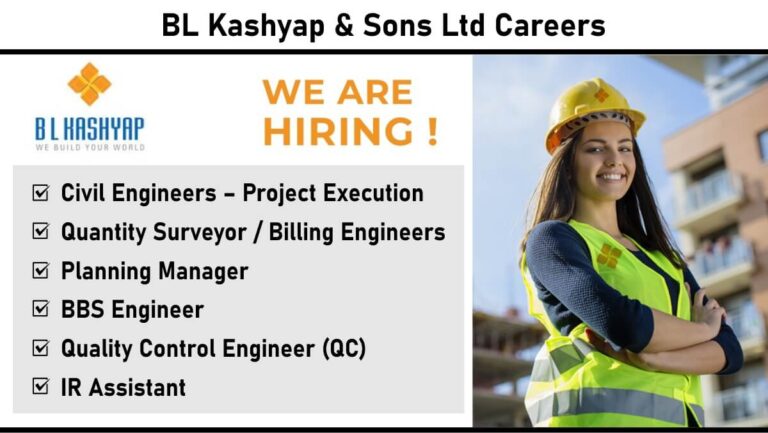 BL Kashyap & Sons Ltd Careers

B L KASHYAP
WE BUILD YOUR WORLD

WE ARE HIRING !

☑ Civil Engineers – Project Execution
☑ Quantity Surveyor / Billing Engineers
☑ Planning Manager
☑ BBS Engineer
☑ Quality Control Engineer (QC)
☑ IR Assistant